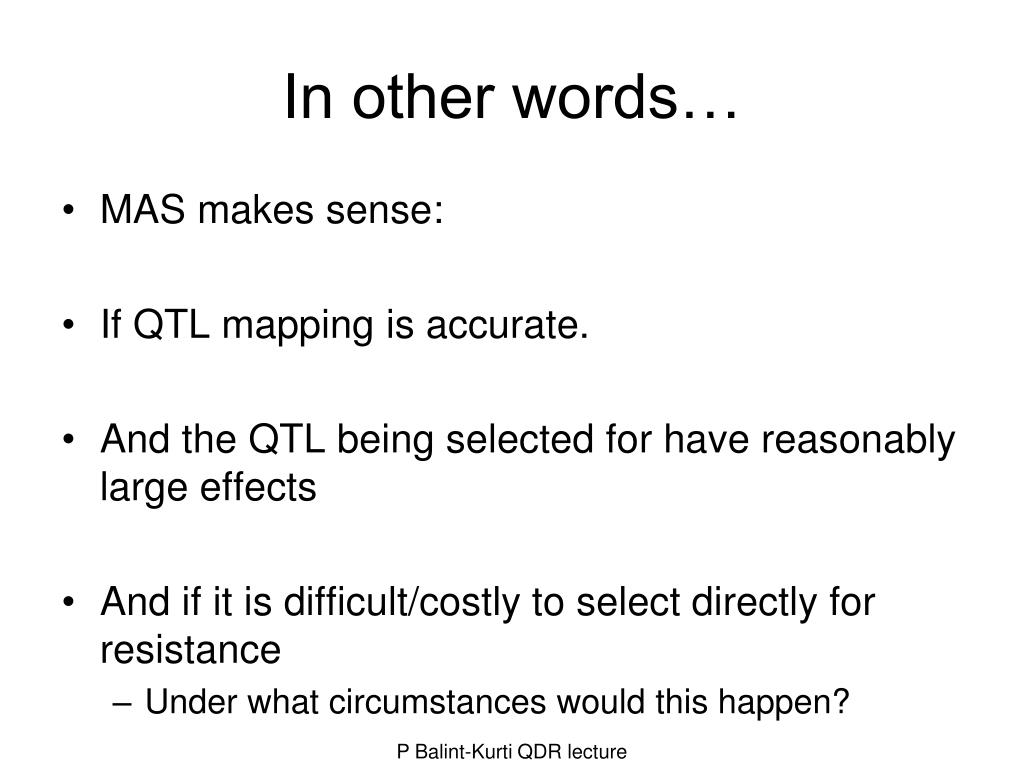 In other words…

• MAS makes sense:

• If QTL mapping is accurate.

• And the QTL being selected for have reasonably large effects

• And if it is difficult/costly to select directly for resistance
– Under what circumstances would this happen?

P Balint-Kurti QDR lecture